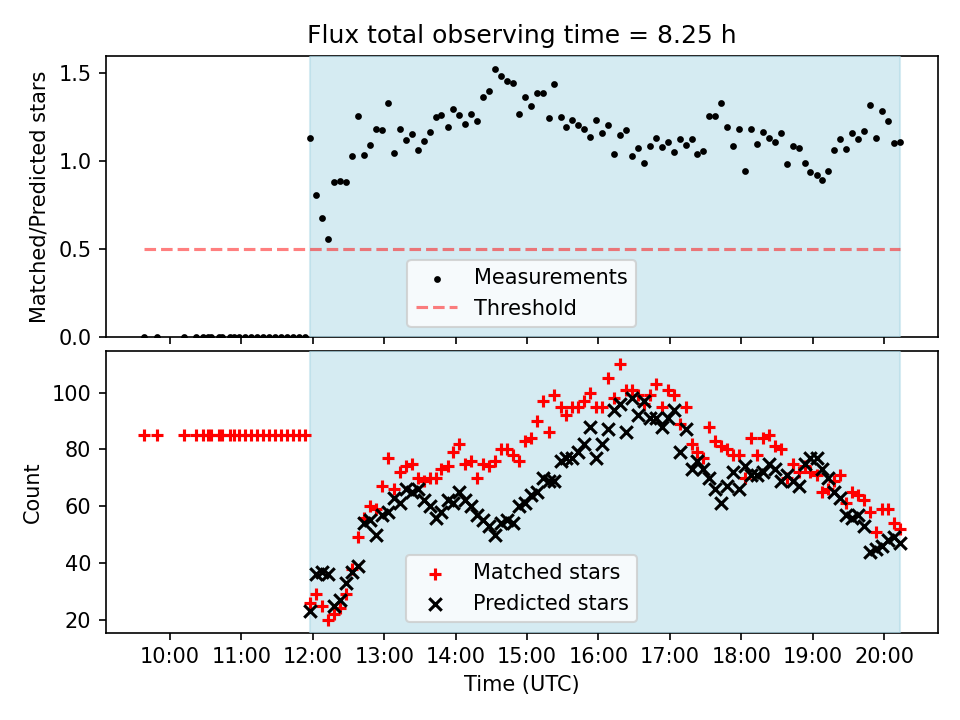 Flux total observing time = 8.25 h

Matched/Predicted stars

1.5
1.0
0.5
0.0

Measurements
Threshold

Count

100
80
60
40
20

Matched stars
Predicted stars

10:00 11:00 12:00 13:00 14:00 15:00 16:00 17:00 18:00 19:00 20:00

Time (UTC)